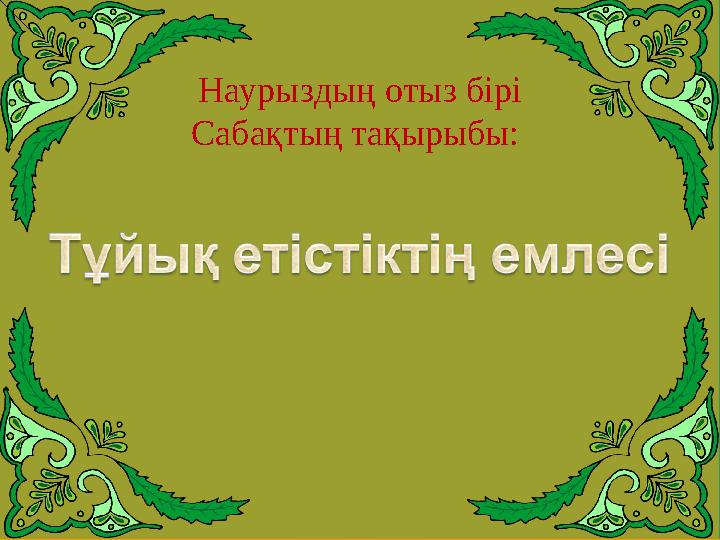 Наурыздың отыз бірі
Сабақтың тақырыбы:

Тұйық етістіктің емлесі